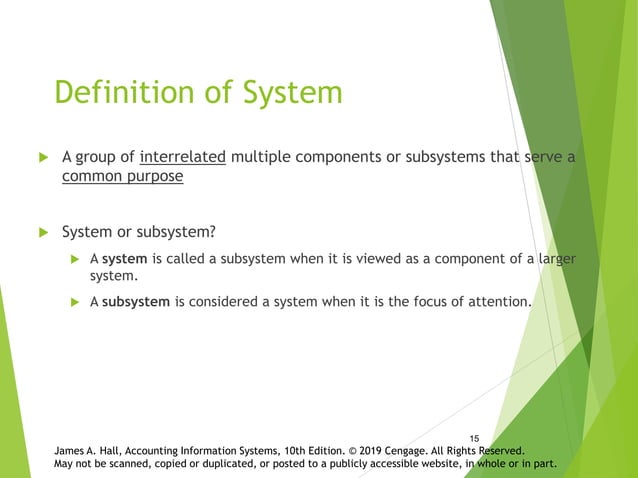 Definition of System

A group of interrelated multiple components or subsystems that serve a common purpose

System or subsystem?

A **system** is called a subsystem when it is viewed as a component of a larger system.

A **subsystem** is considered a system when it is the focus of attention.

15

James A. Hall, Accounting Information Systems, 10th Edition. © 2019 Cengage. All Rights Reserved.
May not be scanned, copied or duplicated, or posted to a publicly accessible website, in whole or in part.